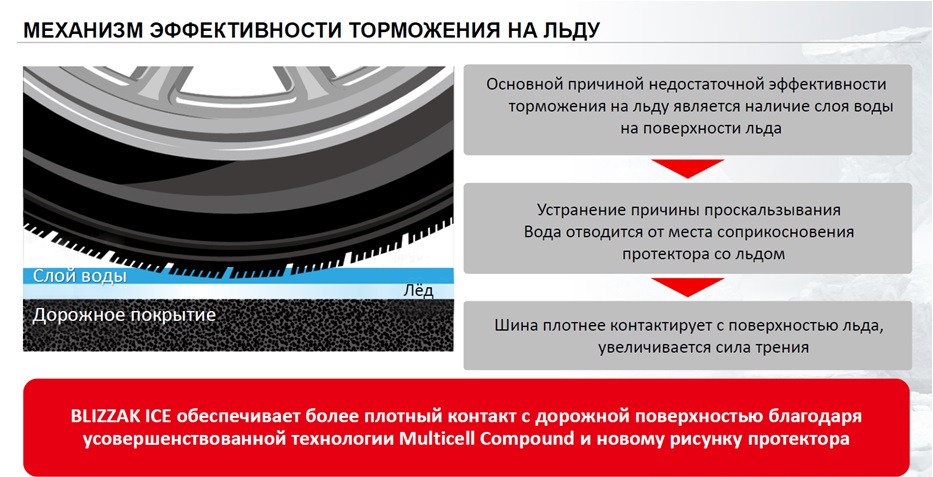 МЕХАНИЗМ ЭФФЕКТИВНОСТИ ТОРМОЖЕНИЯ НА ЛЬДУ

Слой воды

Лёд

Дорожное покрытие

Основной причиной недостаточной эффективности торможения на льду является наличие слоя воды на поверхности льда

Устранение причины проскальзывания
Вода отводится от места соприкосновения протектора со льдом

Шина плотнее контактирует с поверхностью льда, увеличивается сила трения

BLIZZAK ICE обеспечивает более плотный контакт с дорожной поверхностью благодаря усовершенствованной технологии Multicell Compound и новому рисунку протектора